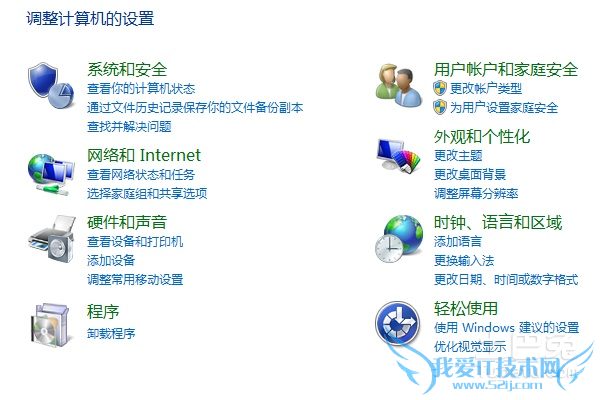 调整计算机的设置

系统和安全
查看你的计算机状态
通过文件历史记录保存你的文件备份副本
查找并解决问题

网络和 Internet
查看网络状态和任务
选择家庭组和共享选项

硬件和声音
查看设备和打印机
添加设备
调整常用移动设置

程序
卸载程序

用户帐户和家庭安全
更改帐户类型
为用户设置家庭安全

外观和个性化
更改主题
更改桌面背景
调整屏幕分辨率

时钟、语言和区域
添加语言
更换输入法
更改日期、时间或数字格式

轻松使用
使用 Windows 建议的设置
优化视觉显示

我爱IT技术网
www.52ij.com